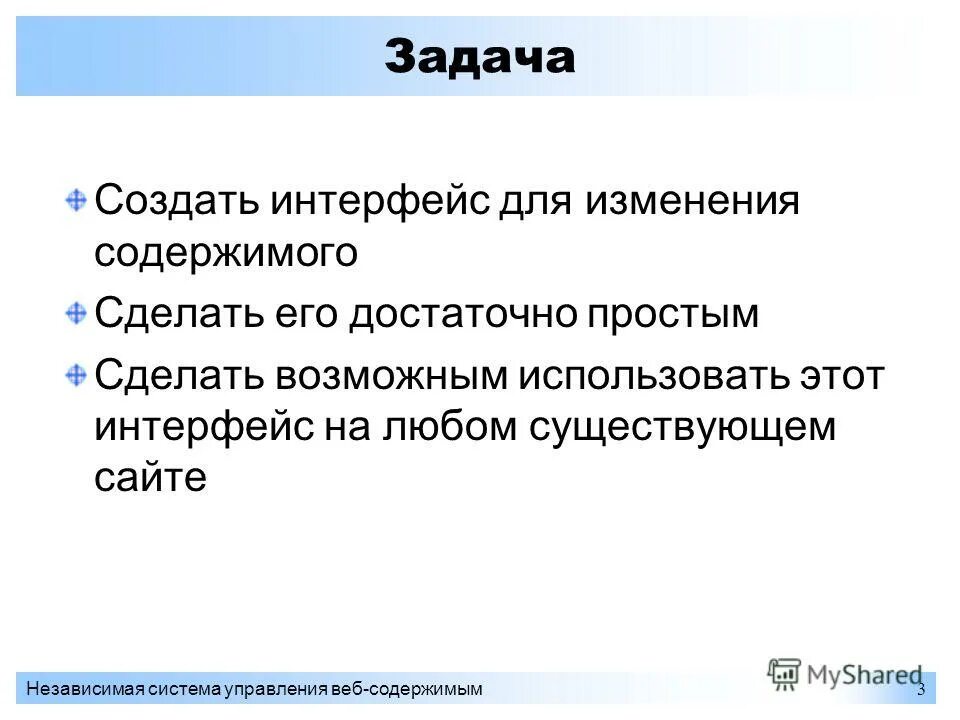 Задача

Создать интерфейс для изменения содержимого

Сделать его достаточно простым

Сделать возможным использовать этот интерфейс на любом существующем сайте

Независимая система управления веб-содержимым

MyShared

3